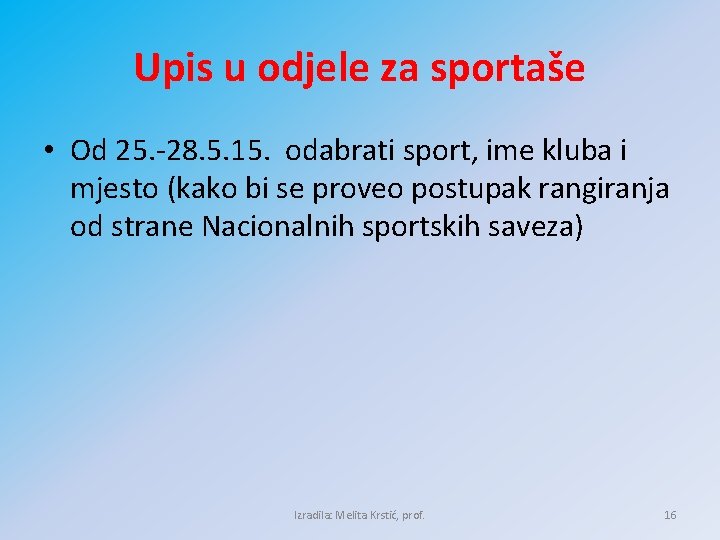 Upis u odjele za sportaše

• Od 25.-28.5.15. odabrati sport, ime kluba i mjesto (kako bi se proveo postupak rangiranja od strane Nacionalnih sportskih saveza)

Izradila: Melita Krstić, prof.

16